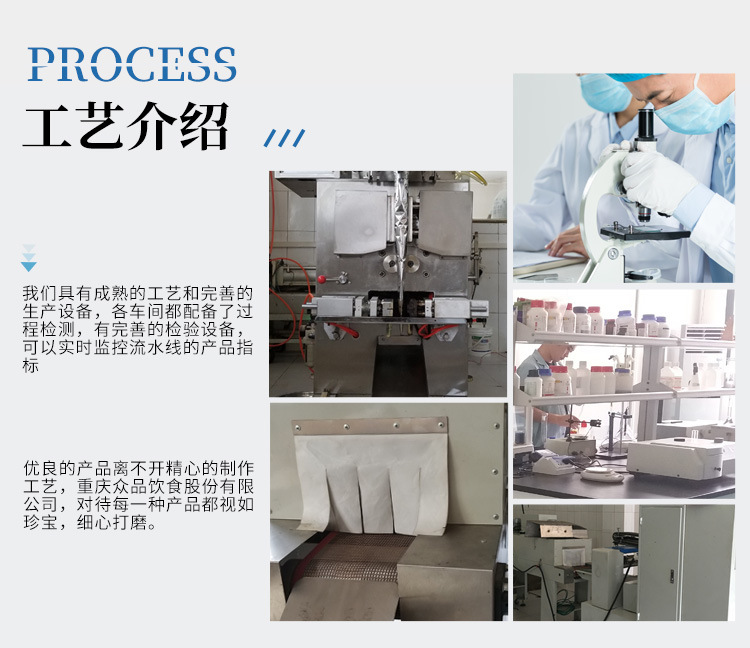 PROCESS
工艺介绍

我们具有成熟的工艺和完善的生产设备，各车间都配备了过程检测，有完善的检验设备，可以实时监控流水线的产品指标

优良的产品离不开精心的制作工艺，重庆众品饮食股份有限公司，对待每一种产品都视如珍宝，细心打磨。